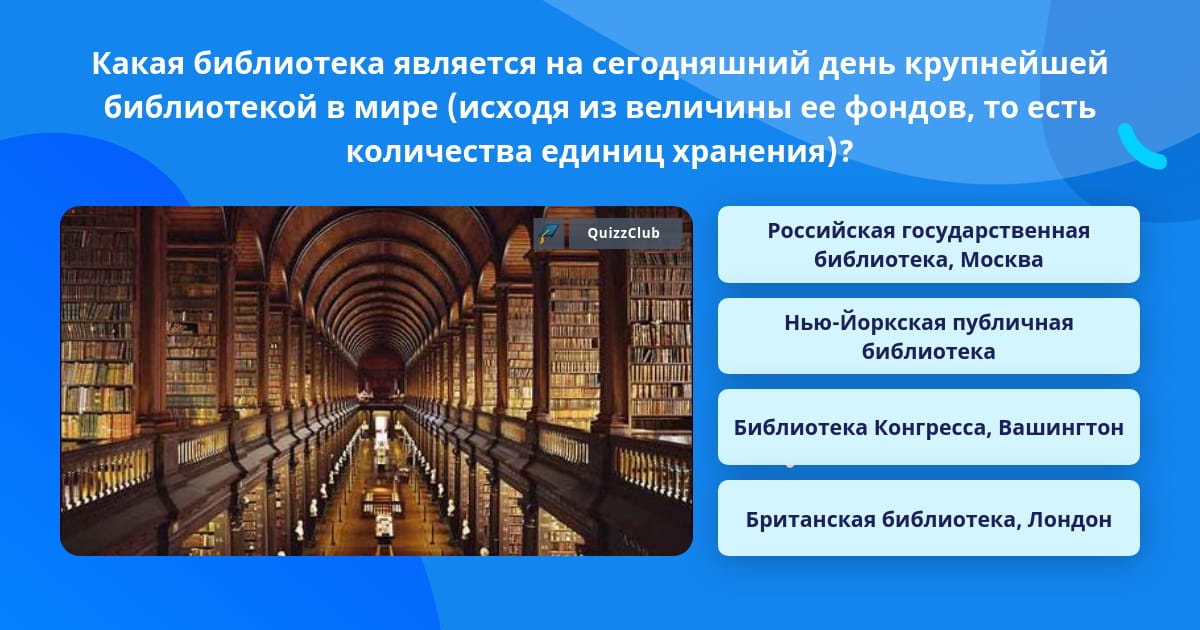 Какая библиотека является на сегодняшний день крупнейшей библиотекой в мире (исходя из величины ее фондов, то есть количества единиц хранения)?

QuizzClub

Российская государственная библиотека, Москва

Нью-Йоркская публичная библиотека

Библиотека Конгресса, Вашингтон

Британская библиотека, Лондон